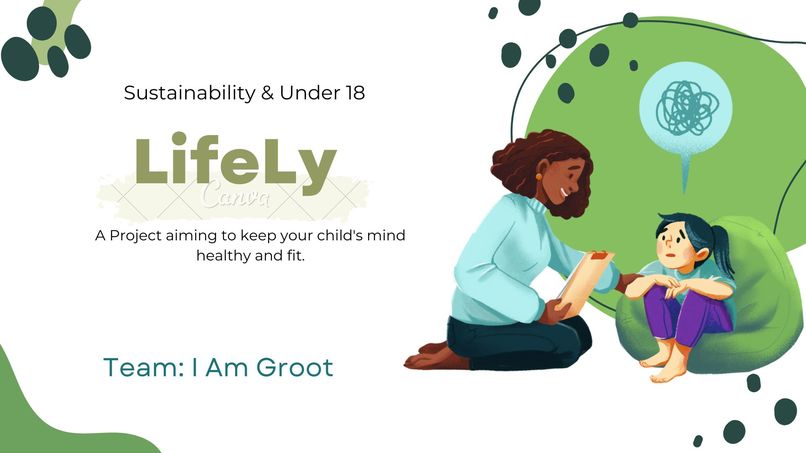 Sustainability & Under 18

LifeLy

Canva

A Project aiming to keep your child's mind healthy and fit.

Team: I Am Groot